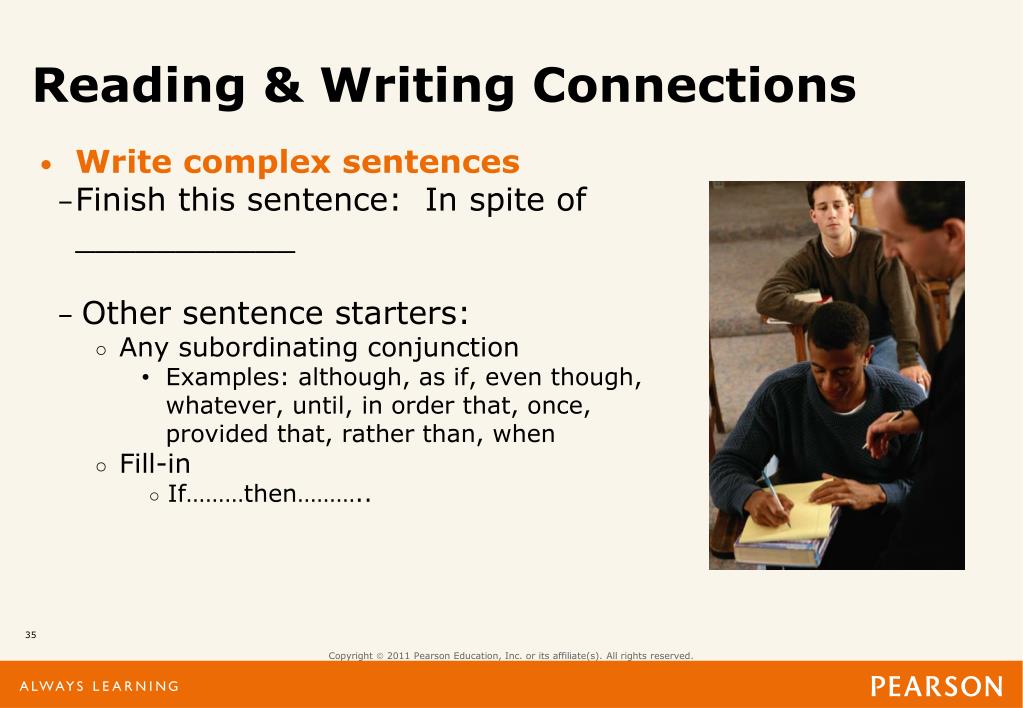 Reading & Writing Connections

• Write complex sentences
–Finish this sentence: In spite of ___________

– Other sentence starters:
○ Any subordinating conjunction
• Examples: although, as if, even though, whatever, until, in order that, once, provided that, rather than, when
○ Fill-in
○ If………then………..

35

Copyright © 2011 Pearson Education, Inc. or its affiliate(s). All rights reserved.

ALWAYS LEARNING

PEARSON